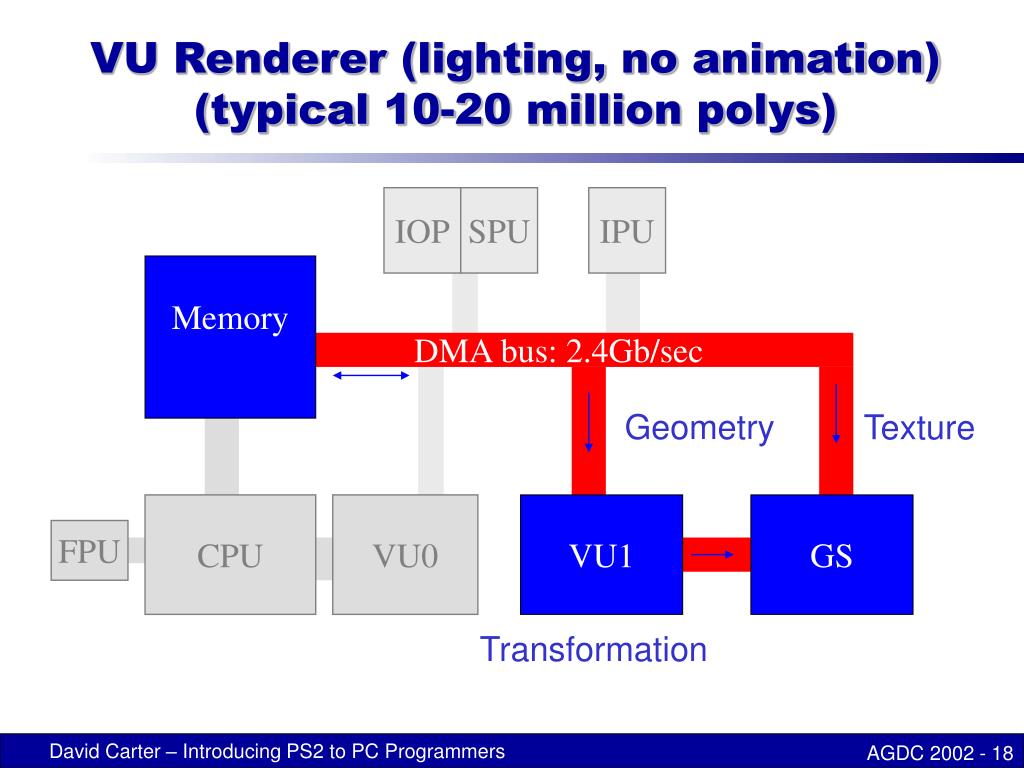 VU Renderer (lighting, no animation) (typical 10-20 million polys)

IOP SPU IPU

Memory

DMA bus: 2.4Gb/sec

Geometry Texture

FPU CPU VU0 VU1 GS

Transformation

David Carter – Introducing PS2 to PC Programmers

AGDC 2002 - 18